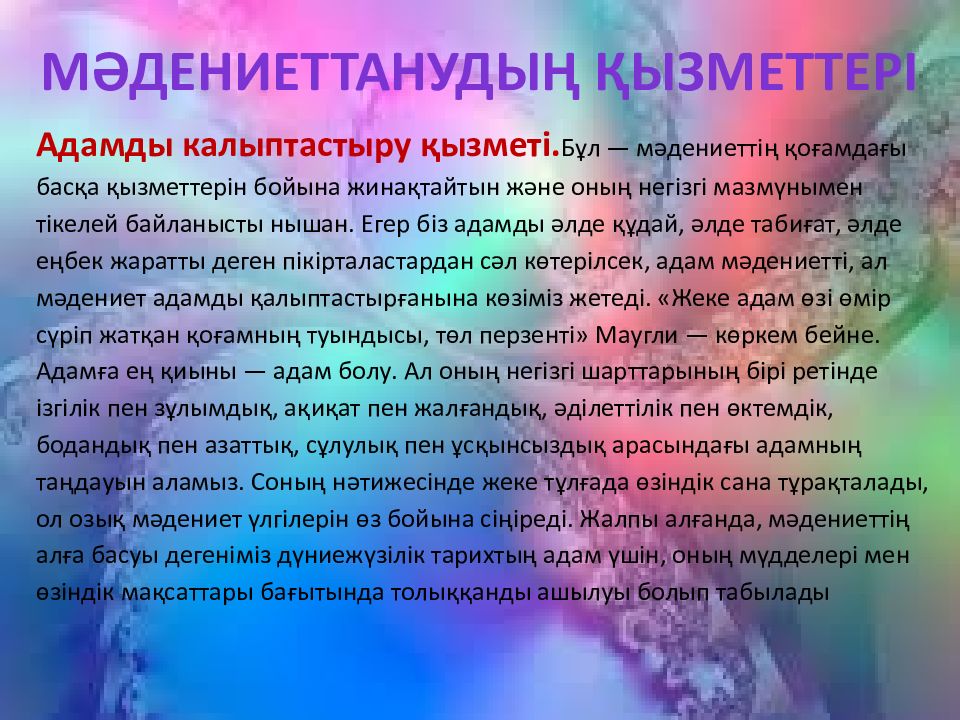 МӘДЕНИЕТТАНУДЫҢ ҚЫЗМЕТТЕРІ

Адамды калыптастыру қызметі.Бұл — мәдениеттің қоғамдағы басқа қызметтерін бойына жинақтайтын және оның негізгі мазмұнымен тікелей байланысты нышан. Егер біз адамды әлде құдай, әлде табиғат, әлде еңбек жаратты деген пікірталастардан сәл көтерілсек, адам мәдениетті, ал мәдениет адамды қалыптастырғанына көзіміз жетеді. «Жеке адам өзі өмір сүріп жатқан қоғамның туындысы, төл перзенті» Маугли — көркем бейне. Адамға ең қиыны — адам болу. Ал оның негізгі шарттарының бірі ретінде ізгілік пен зұлымдық, ақиқат пен жалғандық, әділеттілік пен өктемдік, бодандық пен азаттық, сұлулық пен ұсқынсыздық арасындағы адамның таңдауын аламыз. Соның нәтижесінде жеке тұлғада өзіндік сана тұрақталады, ол озық мәдениет үлгілерін өз бойына сіңіреді. Жалпы алғанда, мәдениеттің алға басуы дегеніміз дүниежүзілік тарихтың адам үшін, оның мүдделері мен өзіндік мақсаттары бағытында толыққанды ашылуы болып табылады